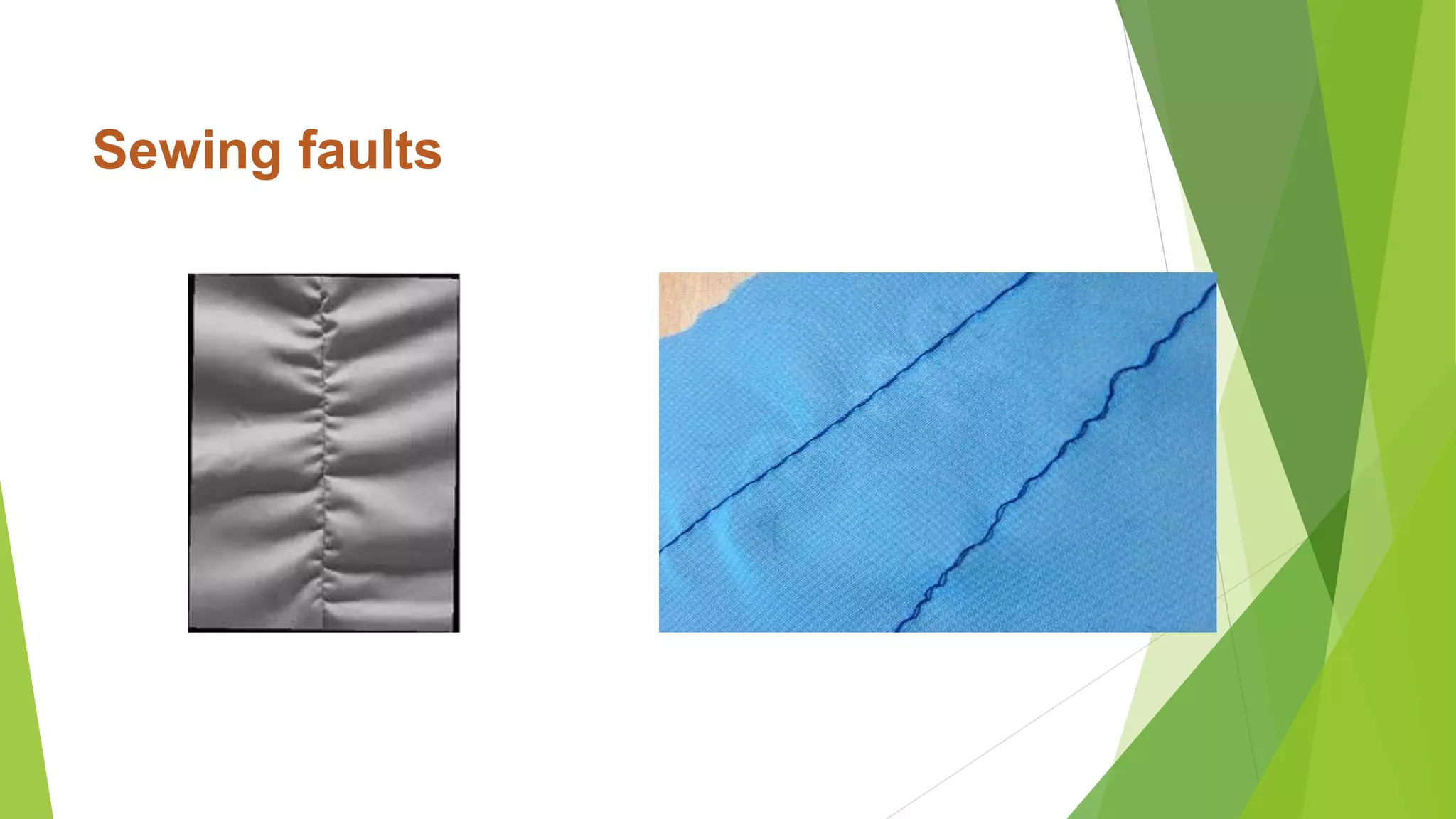 Sewing faults